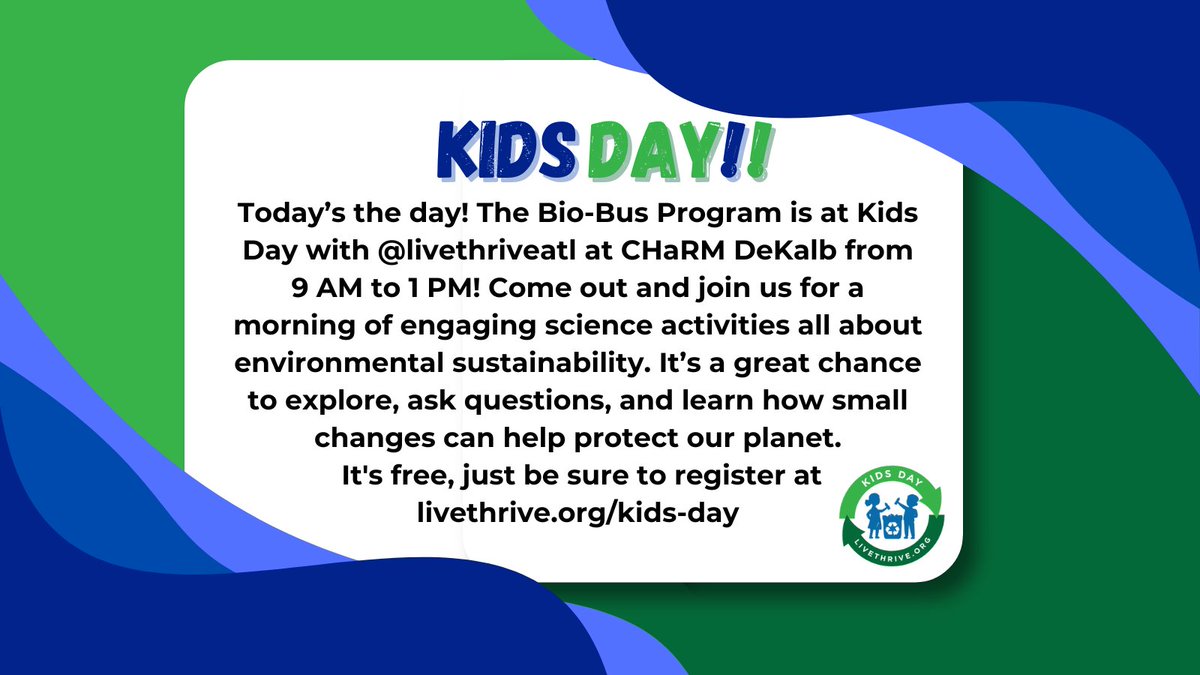 KIDS DAY!!

Today's the day! The Bio-Bus Program is at Kids Day with @livethriveatl at CHaRM DeKalb from 9 AM to 1 PM! Come out and join us for a morning of engaging science activities all about environmental sustainability. It's a great chance to explore, ask questions, and learn how small changes can help protect our planet.
It's free, just be sure to register at livethrive.org/kids-day

KIDS DAY
LIVETHRIVE.ORG